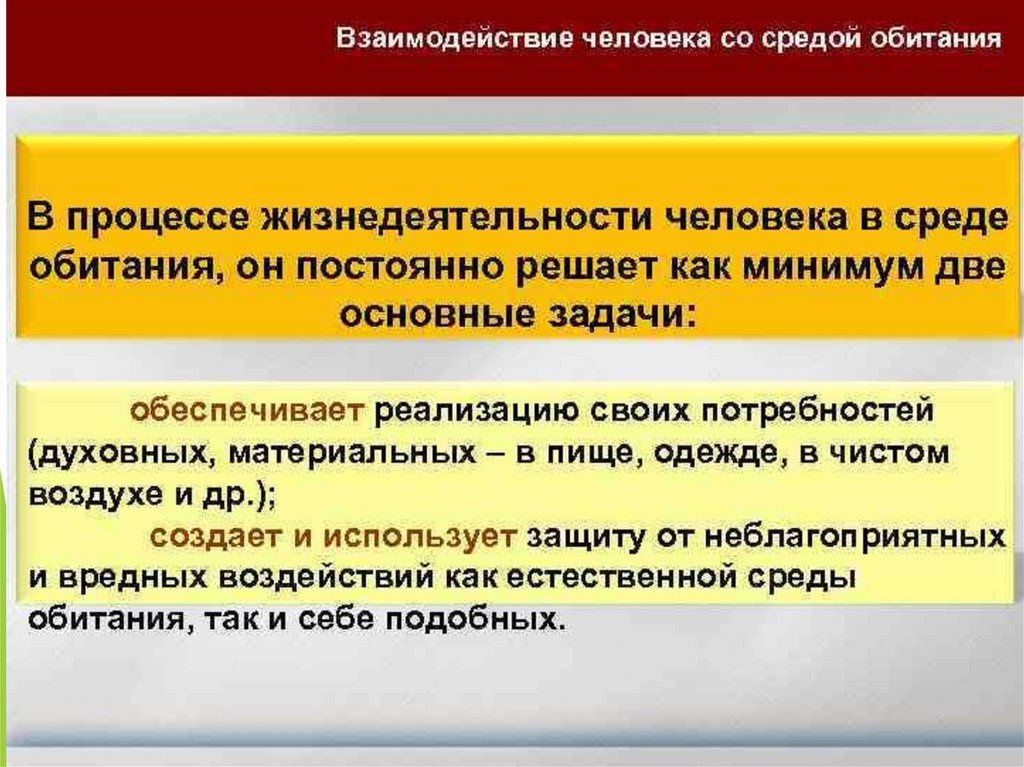 Взаимодействие человека со средой обитания

В процессе жизнедеятельности человека в среде обитания, он постоянно решает как минимум две основные задачи:

обеспечивает реализацию своих потребностей (духовных, материальных – в пище, одежде, в чистом воздухе и др.);

создает и использует защиту от неблагоприятных и вредных воздействий как естественной среды обитания, так и себе подобных.